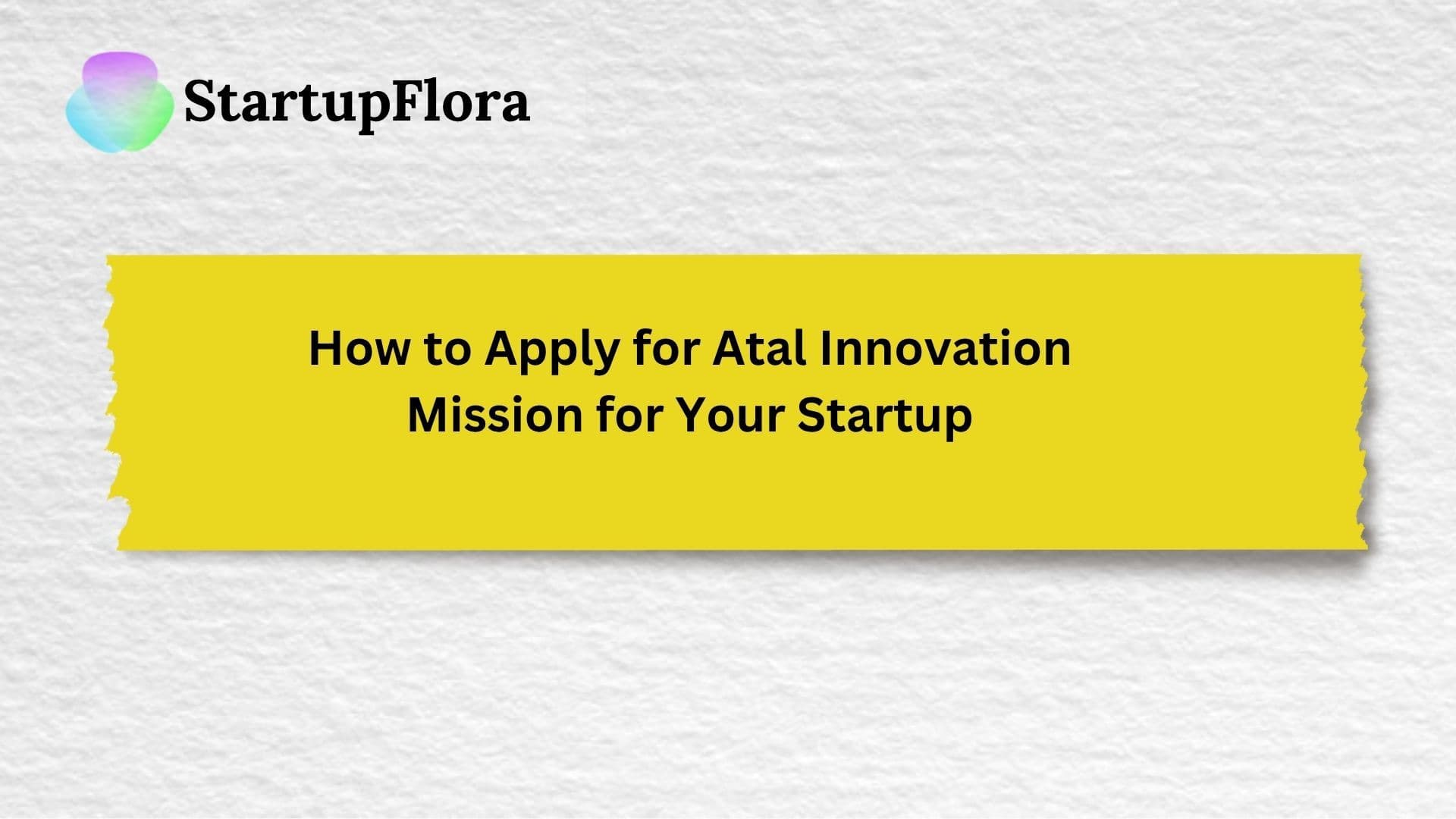 StartupFlora

How to Apply for Atal Innovation Mission for Your Startup